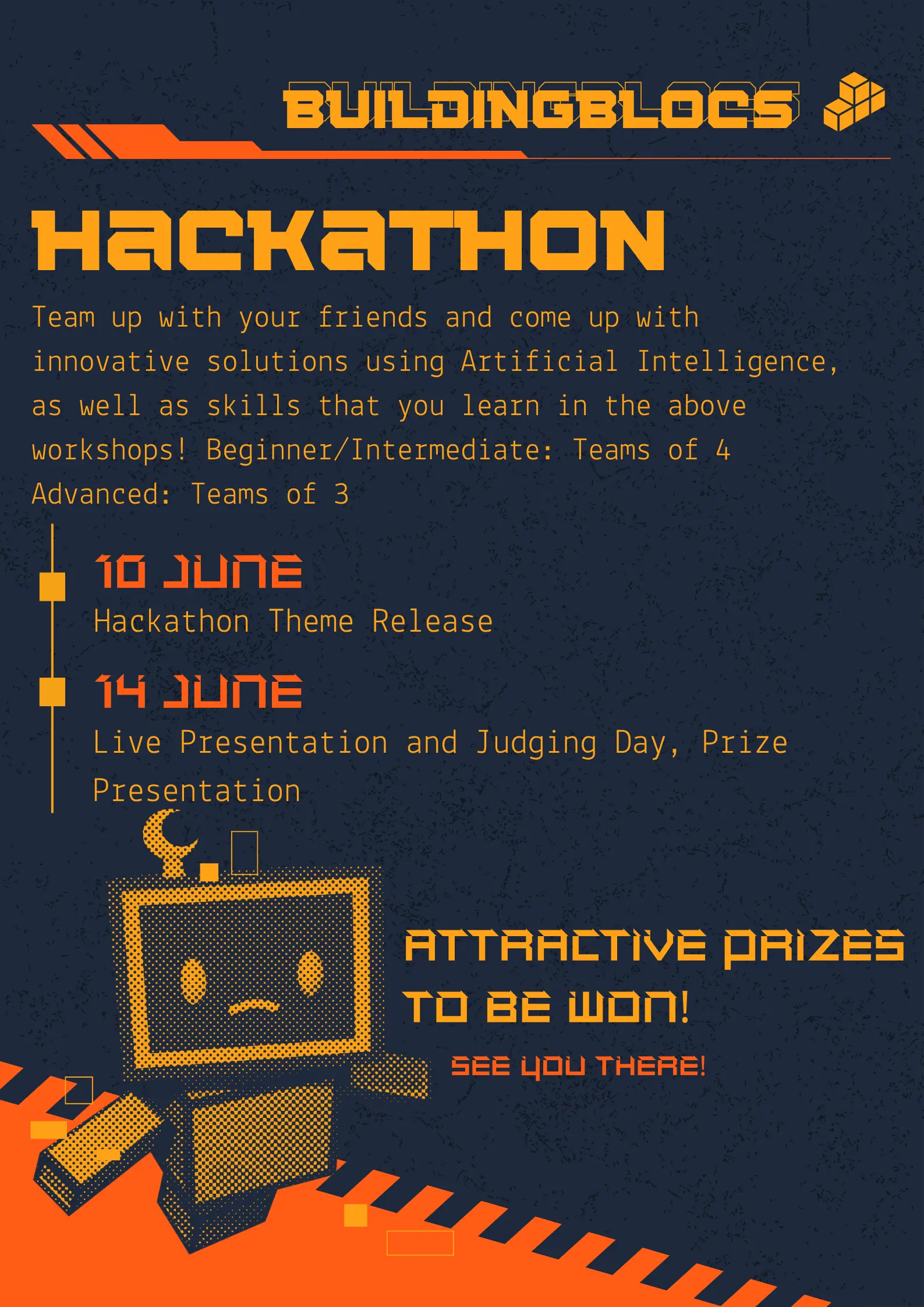 BUILDINGBLOCS

HACKATHON

Team up with your friends and come up with innovative solutions using Artificial Intelligence, as well as skills that you learn in the above workshops! Beginner/Intermediate: Teams of 4 Advanced: Teams of 3

10 JUNE
Hackathon Theme Release

14 JUNE
Live Presentation and Judging Day, Prize Presentation

ATTRACTIVE PRIZES TO BE WON!

SEE YOU THERE!